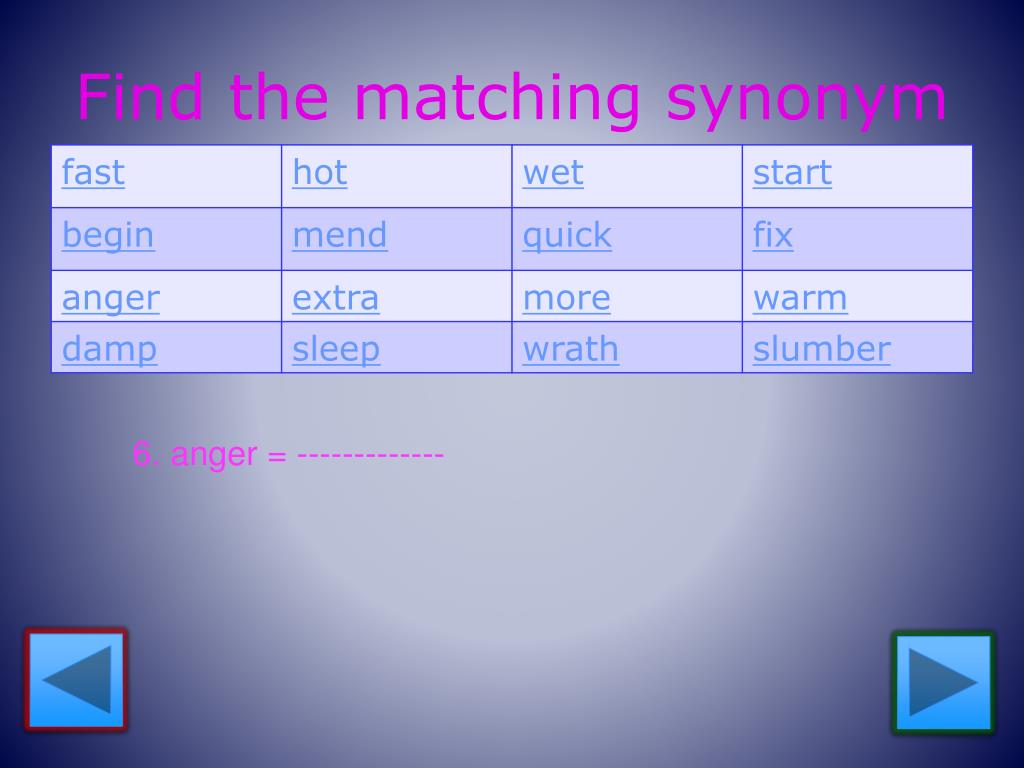 Find the matching synonym

| fast | hot | wet | start |
|---|---|---|---|
| begin | mend | quick | fix |
| anger | extra | more | warm |
| damp | sleep | wrath | slumber |

6. anger = -------------